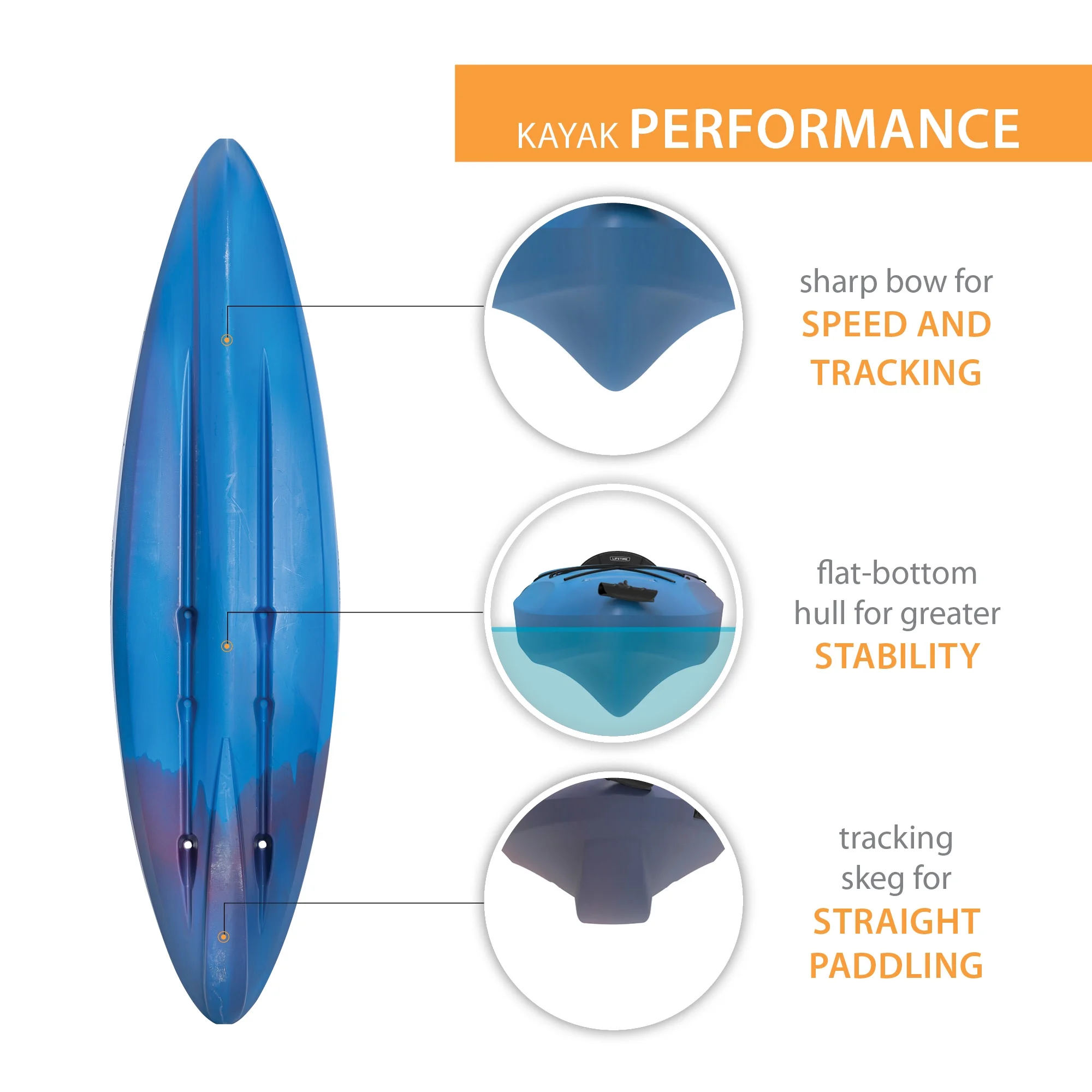 KAYAK PERFORMANCE

sharp bow for SPEED AND TRACKING

LIFETIME

flat-bottom hull for greater STABILITY

tracking skeg for STRAIGHT PADDLING